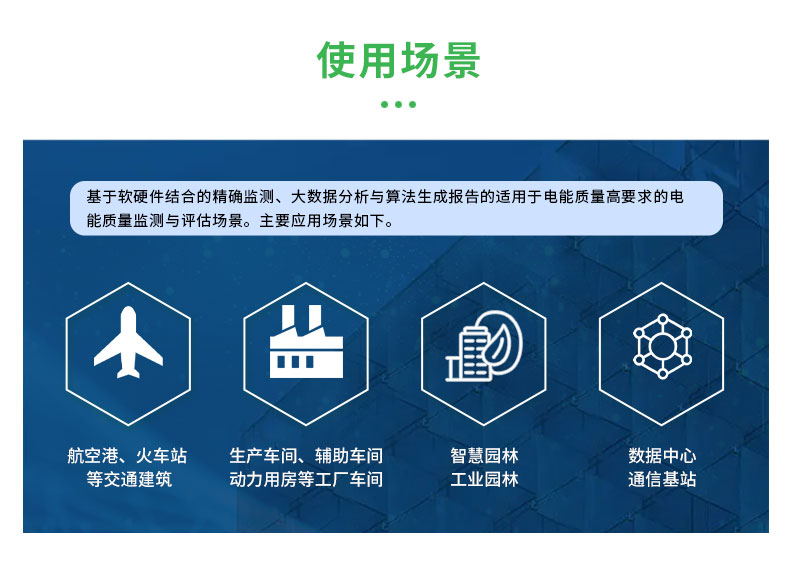 使用场景

基于软硬件结合的精确监测、大数据分析与算法生成报告的适用于电能质量高要求的电能质量监测与评估场景。主要应用场景如下。

航空港、火车站
等交通建筑

生产车间、辅助车间
动力用房等工厂车间

智慧园林
工业园林

数据中心
通信基站